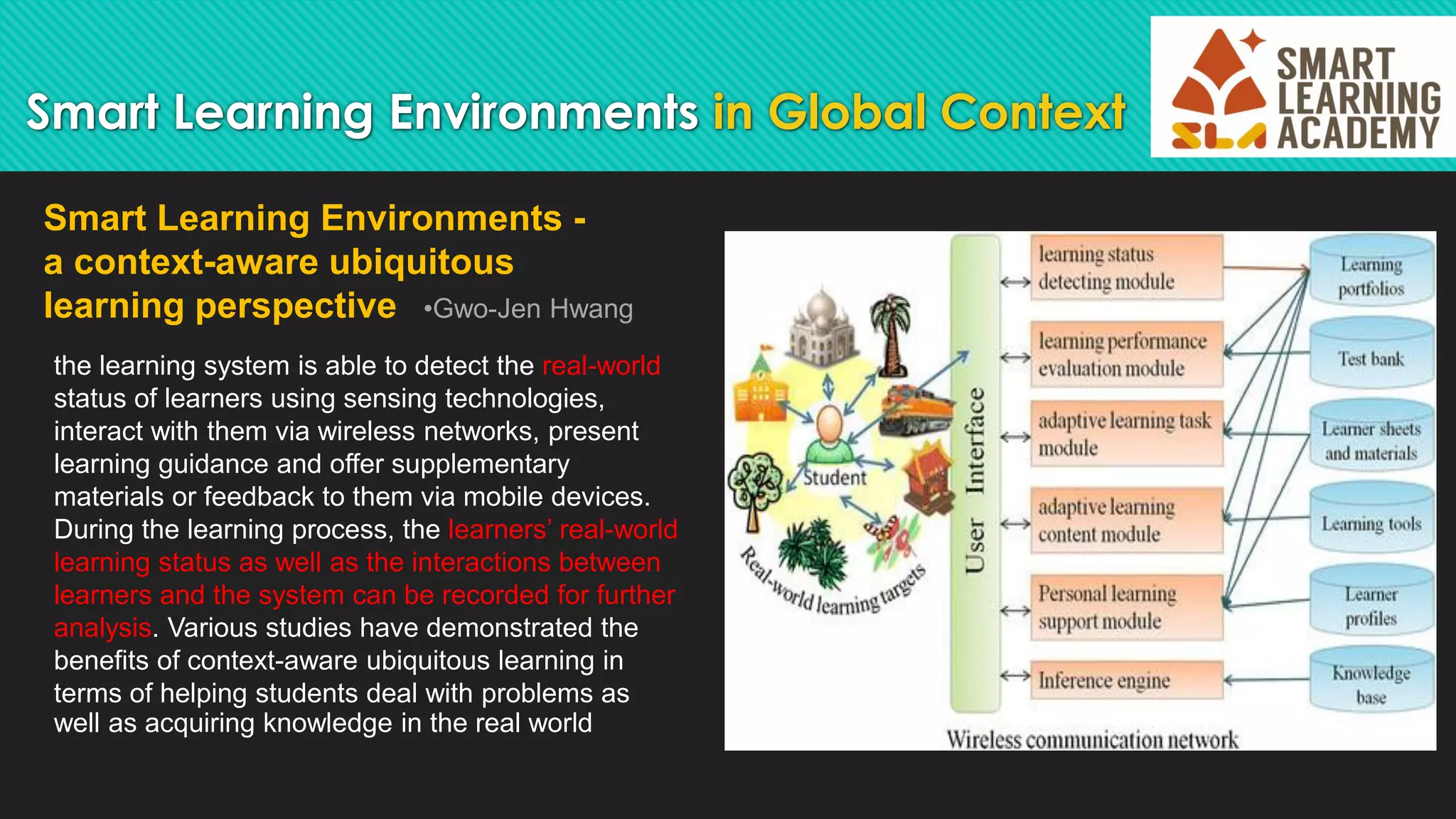 Smart Learning Environments in Global Context

SMART LEARNING ACADEMY

SLA

Smart Learning Environments - a context-aware ubiquitous learning perspective •Gwo-Jen Hwang

the learning system is able to detect the real-world status of learners using sensing technologies, interact with them via wireless networks, present learning guidance and offer supplementary materials or feedback to them via mobile devices. During the learning process, the learners' real-world learning status as well as the interactions between learners and the system can be recorded for further analysis. Various studies have demonstrated the benefits of context-aware ubiquitous learning in terms of helping students deal with problems as well as acquiring knowledge in the real world

Student

Real-world learning targets

User Interface

learning status detecting module

learning performance evaluation module

adaptive learning task module

adaptive learning content module

Personal learning support module

Inference engine

Learning portfolios

Test bank

Learner sheets and materials

Learning tools

Learner profiles

Knowledge base

Wireless communication network